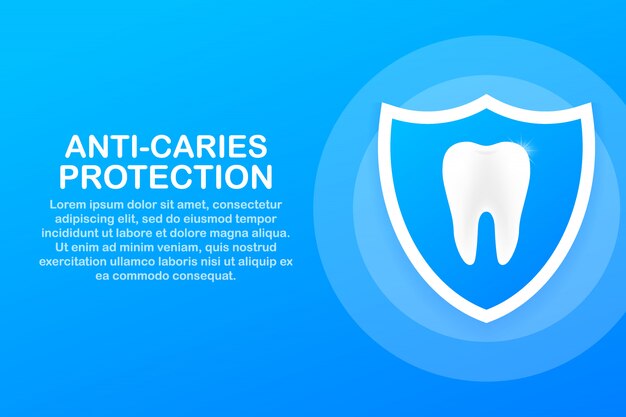 ANTI-CARIES PROTECTION

Lorem ipsum dolor sit amet, consectetur adipiscing elit, sed do eiusmod tempor incididunt ut labore et dolore magna aliqua. Ut enim ad minim veniam, quis nostrud exercitation ullamco laboris nisi ut aliquip ex ea commodo consequat.